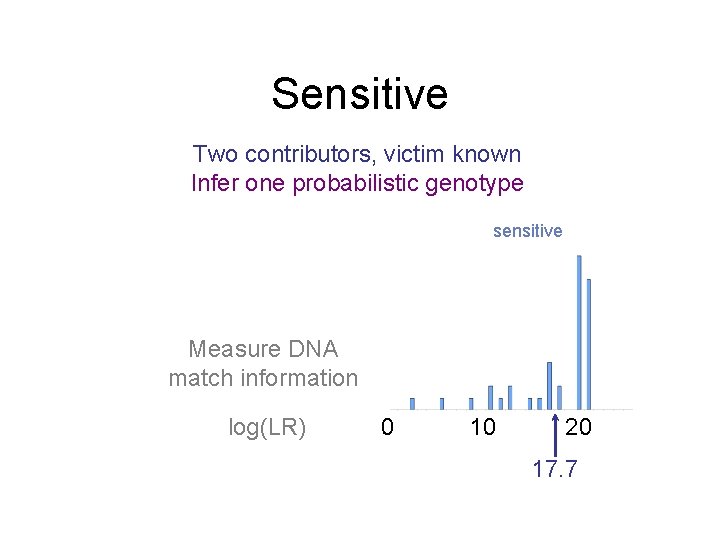 Sensitive

Two contributors, victim known
Infer one probabilistic genotype

sensitive

Measure DNA match information

log(LR)

0 10 20

17.7